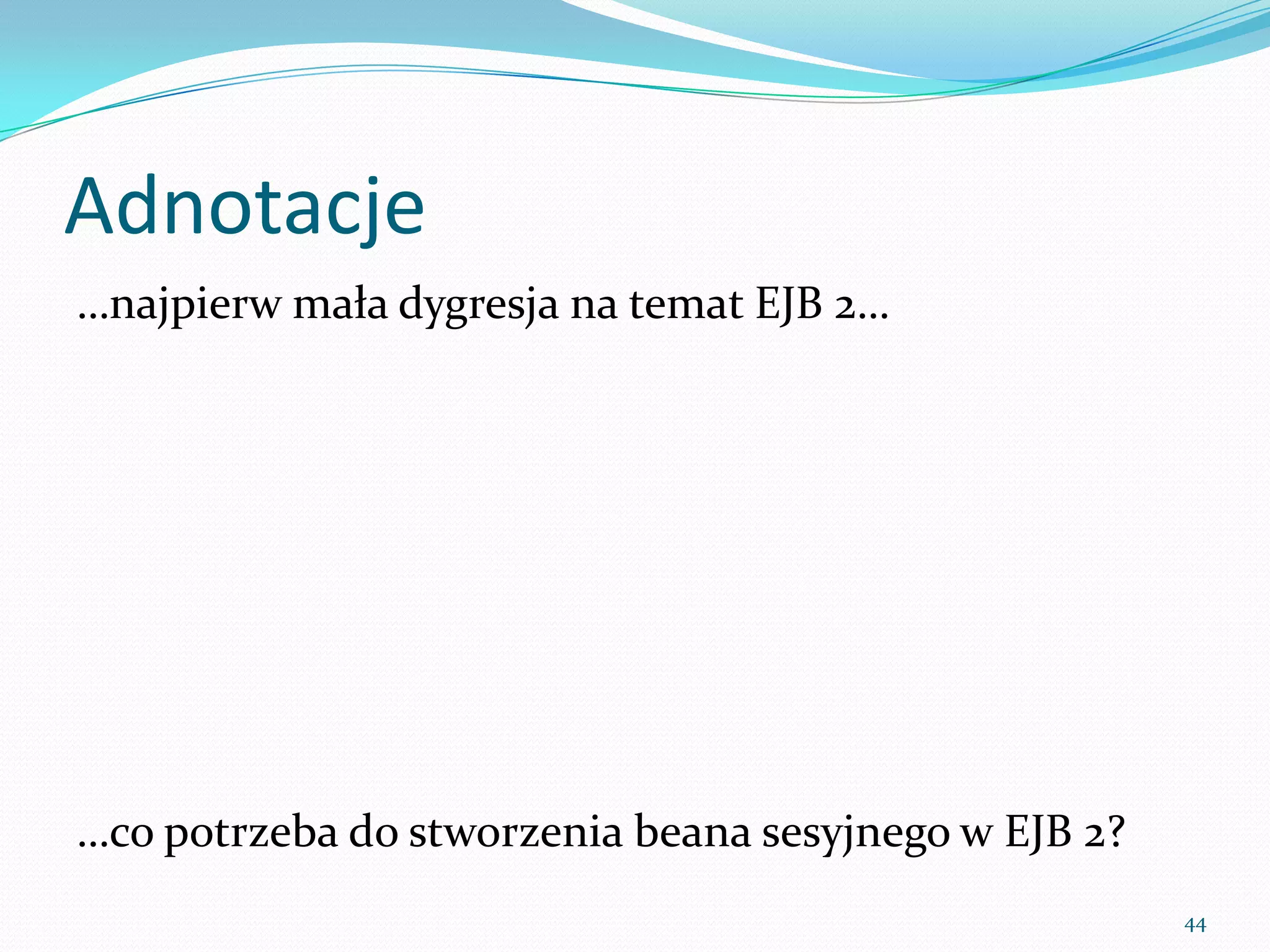 Adnotacje

…najpierw mała dygresja na temat EJB 2…

…co potrzeba do stworzenia beana sesyjnego w EJB 2?

44